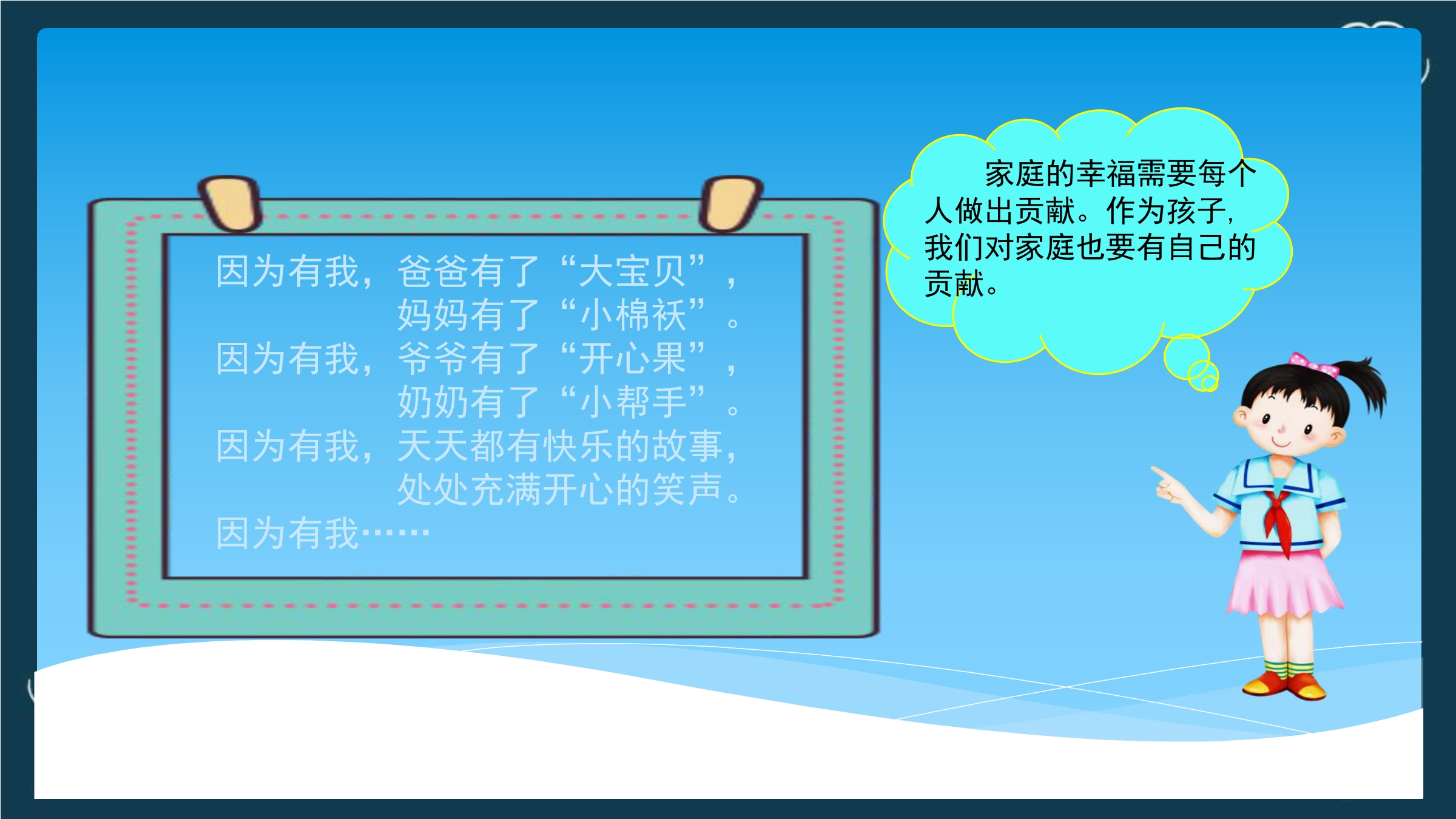 因为有我，爸爸有了“大宝贝”，
妈妈有了“小棉袄”。
因为有我，爷爷有了“开心果”，
奶奶有了“小帮手”。
因为有我，天天都有快乐的故事，
处处充满开心的笑声。
因为有我……

家庭的幸福需要每个人做出贡献。作为孩子，我们对家庭也要有自己的贡献。